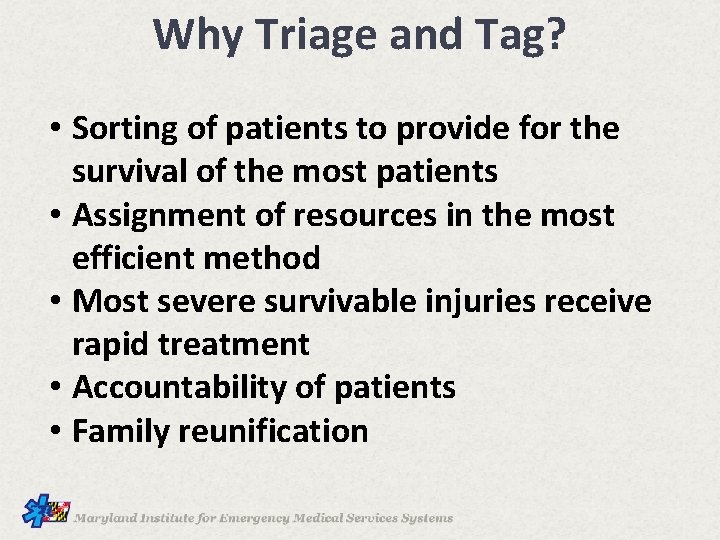 Why Triage and Tag?

• Sorting of patients to provide for the survival of the most patients
• Assignment of resources in the most efficient method
• Most severe survivable injuries receive rapid treatment
• Accountability of patients
• Family reunification

Maryland Institute for Emergency Medical Services Systems